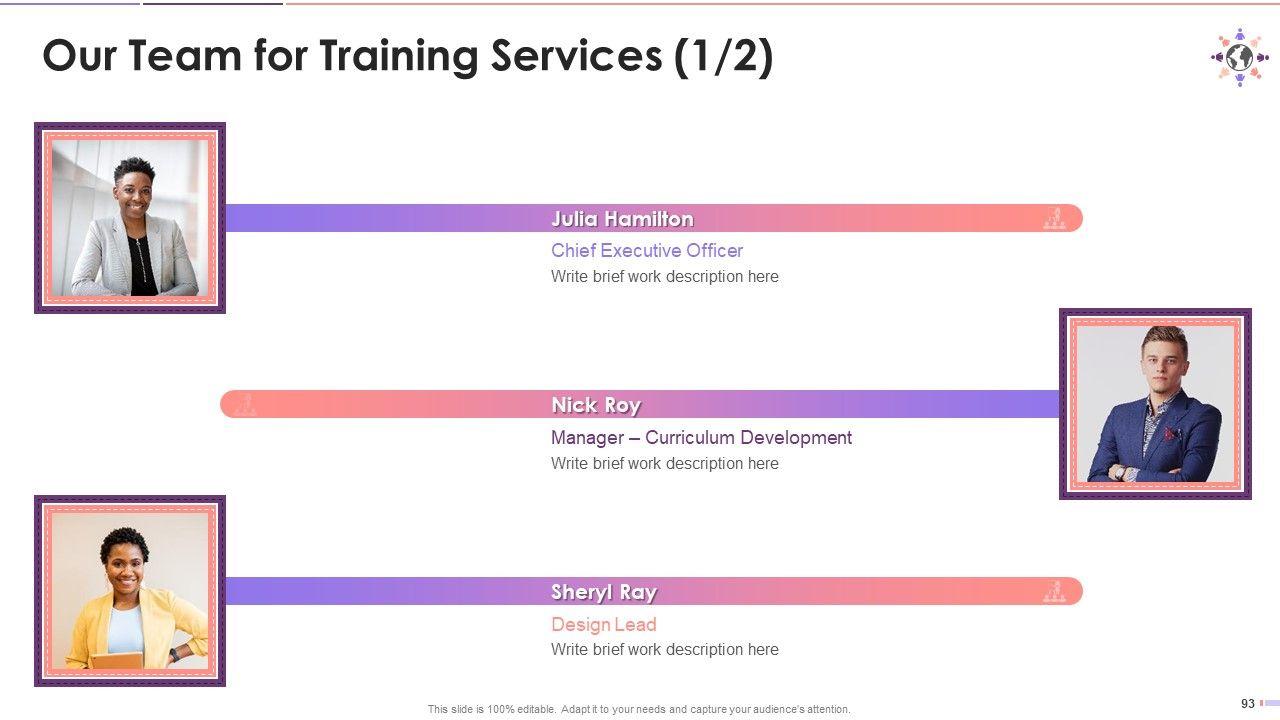 Our Team for Training Services (1/2)

Julia Hamilton

Chief Executive Officer

Write brief work description here

Nick Roy

Manager – Curriculum Development

Write brief work description here

Sheryl Ray

Design Lead

Write brief work description here

This slide is 100% editable. Adapt it to your needs and capture your audience's attention.

93